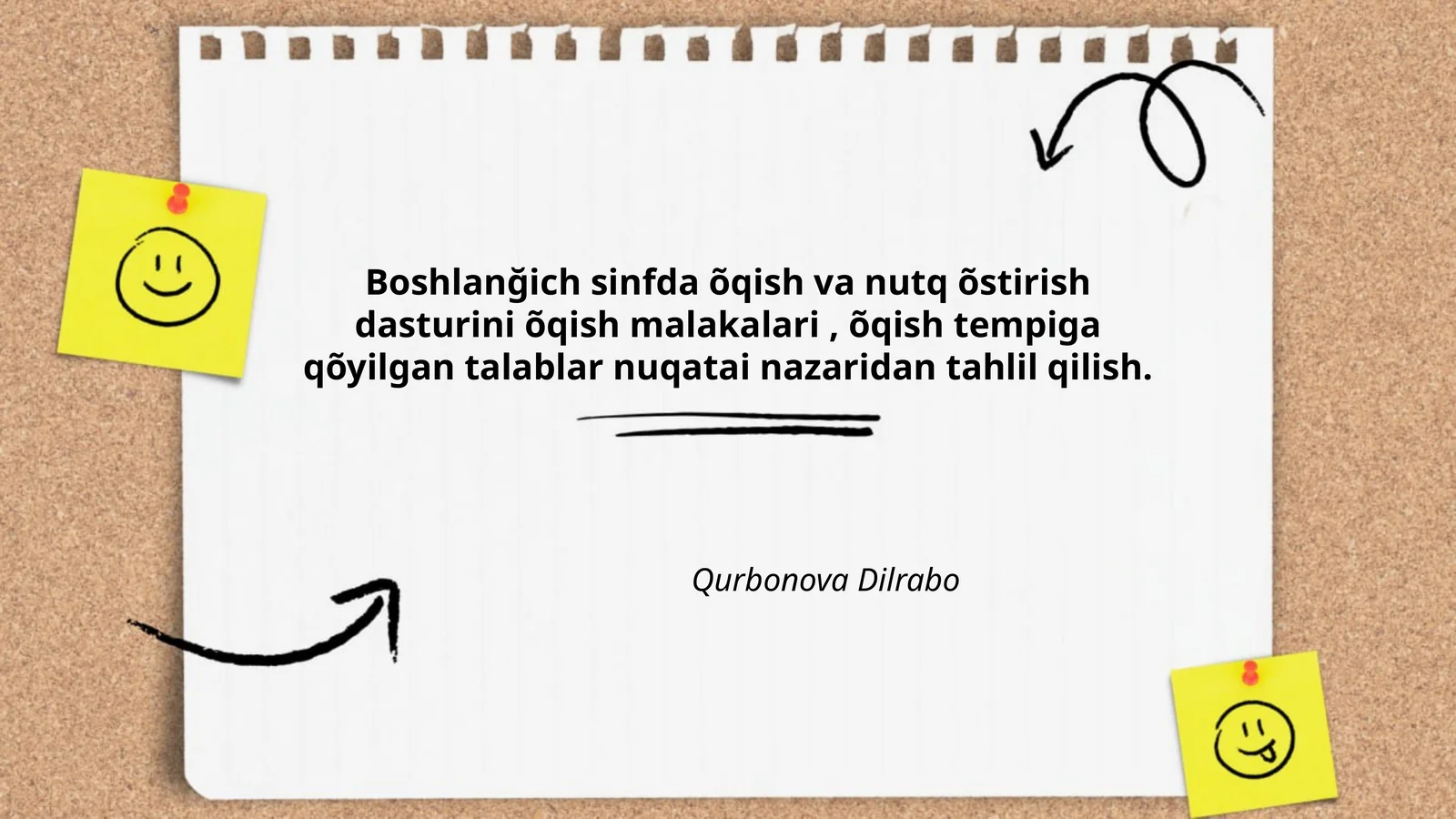 Boshlanğich sinfda õqish va nutq õstirish dasturini õqish malakalari , õqish tempiga qõyilgan talablar nuqatai nazaridan tahlil qilish.

Qurbonova Dilrabo